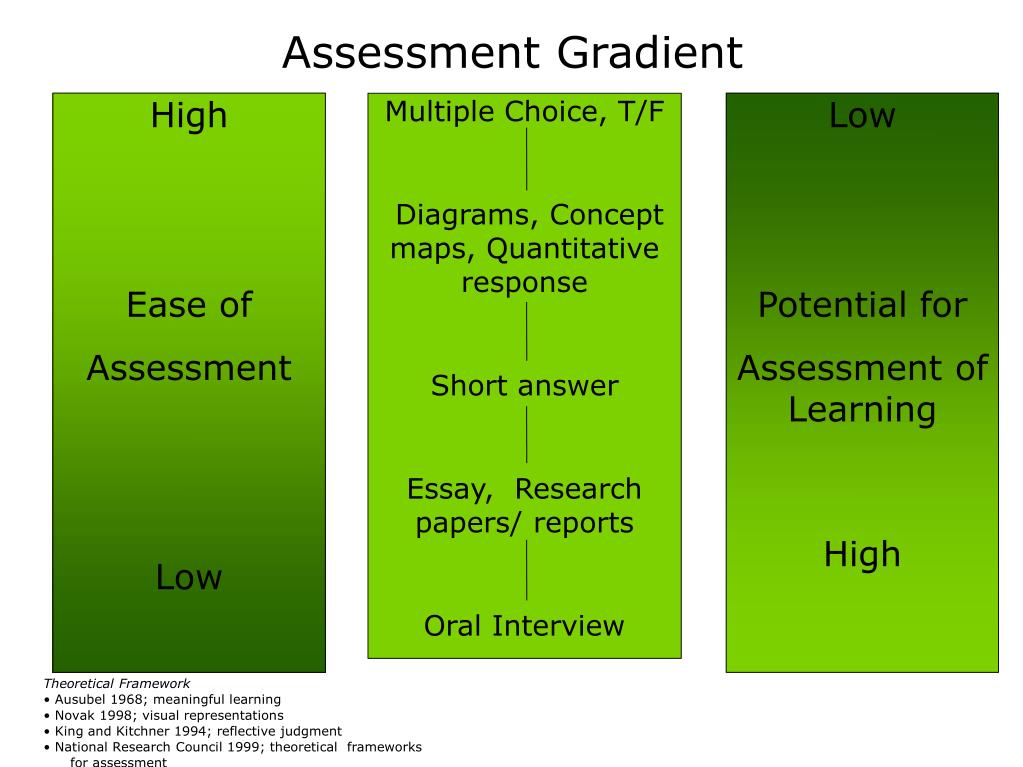 Assessment Gradient

High

Ease of

Assessment

Low

Multiple Choice, T/F

Diagrams, Concept maps, Quantitative response

Short answer

Essay, Research papers/ reports

Oral Interview

Low

Potential for

Assessment of Learning

High

Theoretical Framework
• Ausubel 1968; meaningful learning
• Novak 1998; visual representations
• King and Kitchner 1994; reflective judgment
• National Research Council 1999; theoretical frameworks for assessment